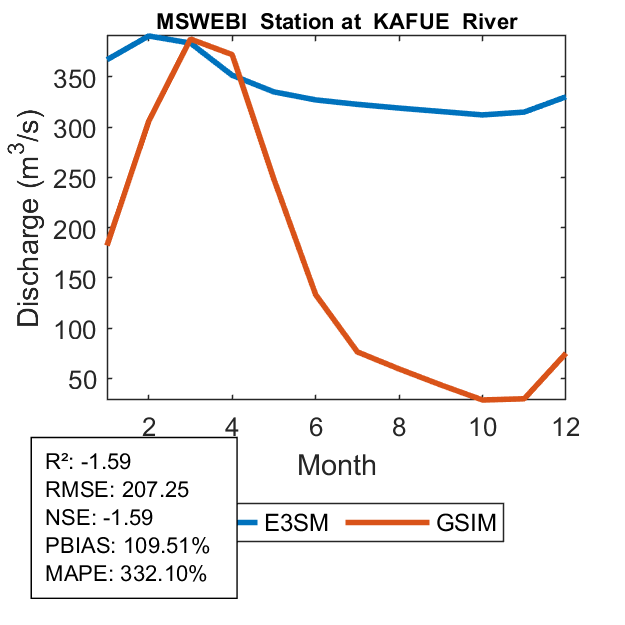 MSWEBI Station at KAFUE River

Discharge ($m^3/s$)

350
300
250
200
150
100
50

2
4
6
8
10
12

Month

R²: -1.59
RMSE: 207.25
NSE: -1.59
PBIAS: 109.51%
MAPE: 332.10%

E3SM
GSIM